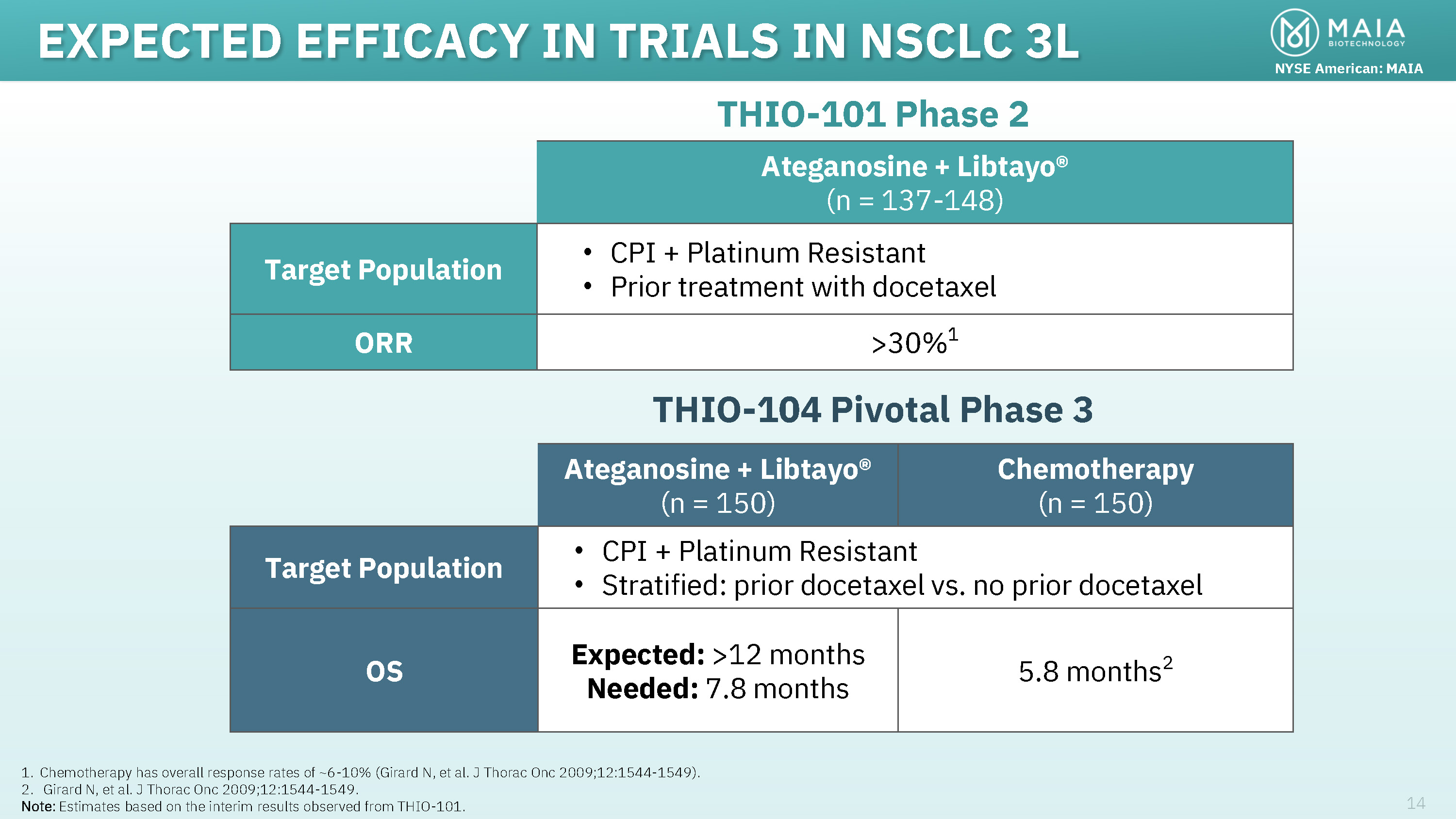 EXPECTED EFFICACY IN TRIALS IN NSCLC 3L

MAIA BIOTECHNOLOGY
NYSE American: MAIA

THIO-101 Phase 2

| | Ateganosine + Libtayo® (n = 137-148) |
|---|---|
| Target Population | • CPI + Platinum Resistant • Prior treatment with docetaxel |
| ORR | >30%$^1$ |

THIO-104 Pivotal Phase 3

| | Ateganosine + Libtayo® (n = 150) | Chemotherapy (n = 150) |
|---|---|---|
| Target Population | • CPI + Platinum Resistant • Stratified: prior docetaxel vs. no prior docetaxel | |
| OS | Expected: >12 months Needed: 7.8 months | 5.8 months$^2$ |

1. Chemotherapy has overall response rates of ~6-10% (Girard N, et al. J Thorac Onc 2009;12:1544-1549).
2. Girard N, et al. J Thorac Onc 2009;12:1544-1549.
Note: Estimates based on the interim results observed from THIO-101.

14